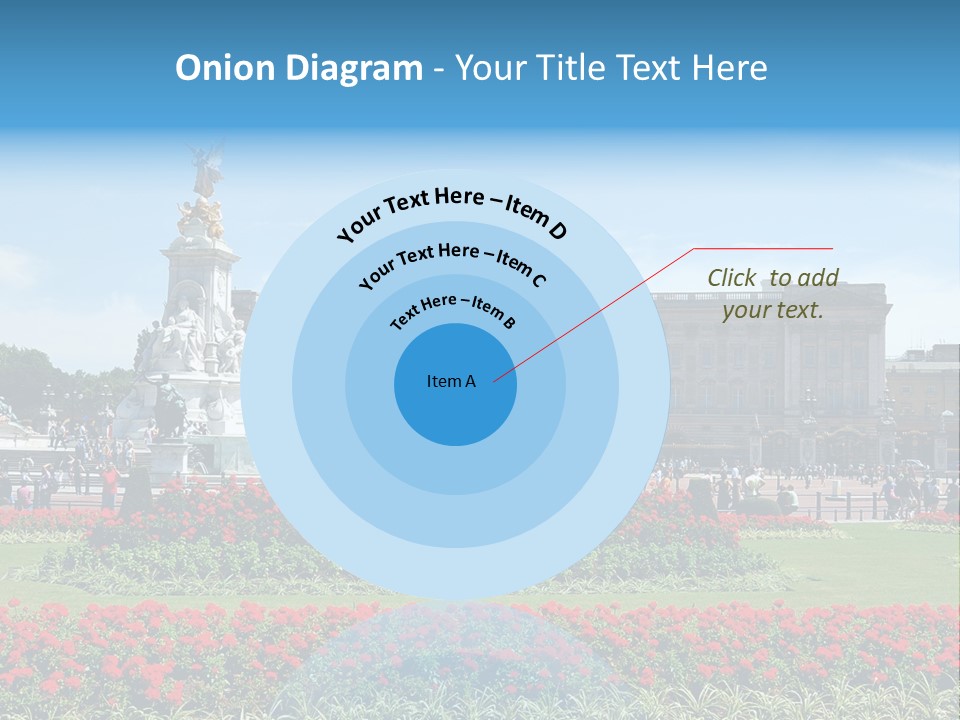 Onion Diagram - Your Title Text Here

Your Text Here – Item D

Your Text Here – Item C

Text Here – Item B

Item A

Click to add your text.